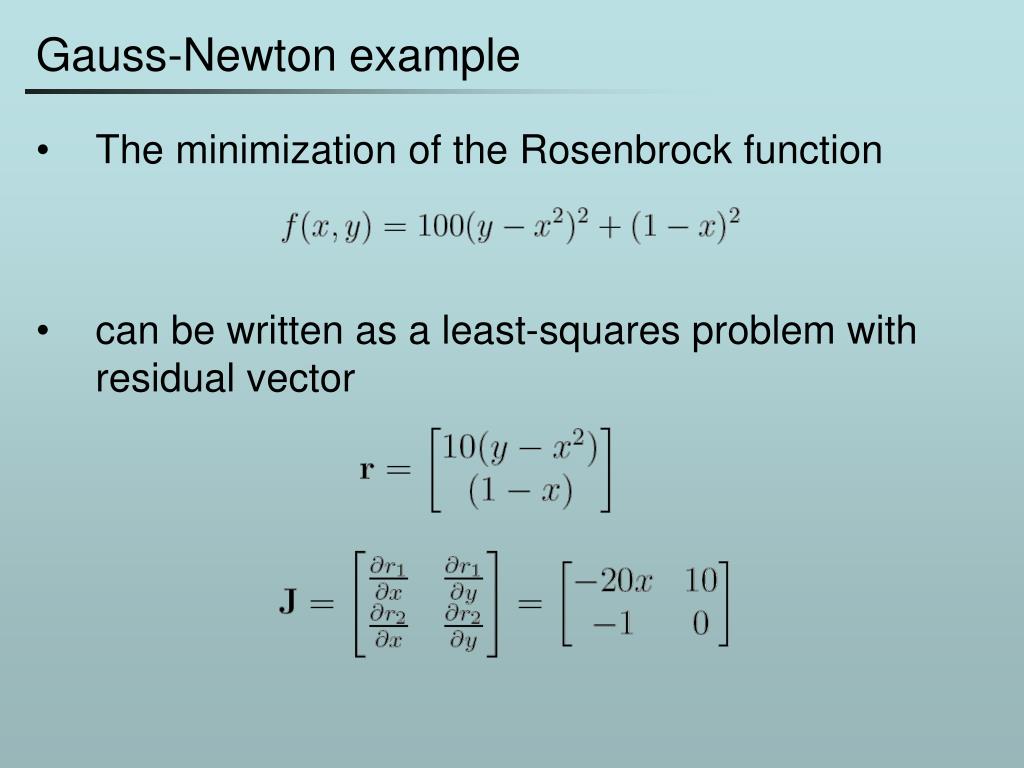 Gauss-Newton example

• The minimization of the Rosenbrock function

$f(x, y) = 100(y - x^2)^2 + (1 - x)^2$

• can be written as a least-squares problem with residual vector

$\mathbf{r} = \begin{bmatrix} 10(y - x^2) \\ (1 - x) \end{bmatrix}$

$\mathbf{J} = \begin{bmatrix} \frac{\partial r_1}{\partial x} & \frac{\partial r_1}{\partial y} \\ \frac{\partial r_2}{\partial x} & \frac{\partial r_2}{\partial y} \end{bmatrix} = \begin{bmatrix} -20x & 10 \\ -1 & 0 \end{bmatrix}$